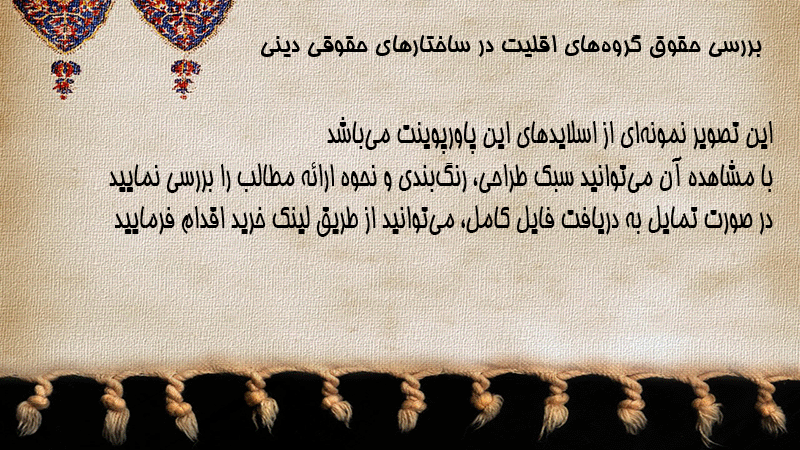 بررسی حقوق گروه‌های اقلیت در ساختارهای حقوقی دینی

این تصویر نمونه‌ای از اسلایدهای این پاورپوینت می‌باشد
با مشاهده آن می‌توانید سبک طراحی، رنگ‌بندی و نحوه ارائه مطالب را بررسی نمایید
در صورت تمایل به دریافت فایل کامل، می‌توانید از طریق لینک خرید اقدام فرمایید